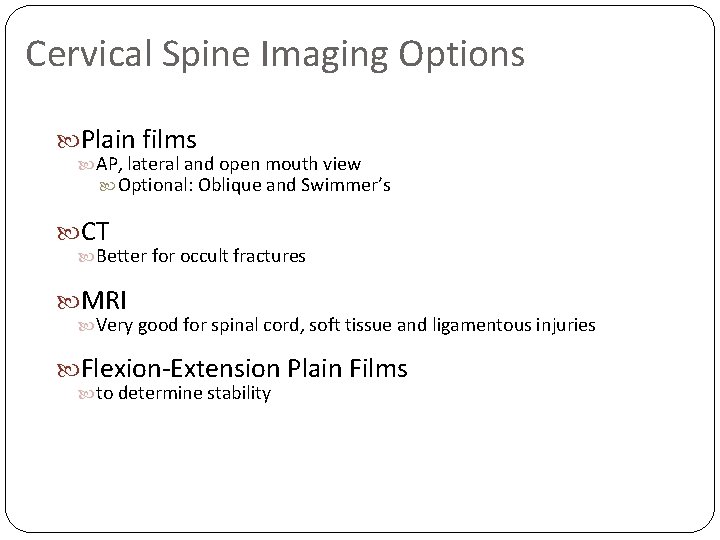 Cervical Spine Imaging Options

Plain films

AP, lateral and open mouth view

Optional: Oblique and Swimmer's

CT

Better for occult fractures

MRI

Very good for spinal cord, soft tissue and ligamentous injuries

Flexion-Extension Plain Films

to determine stability